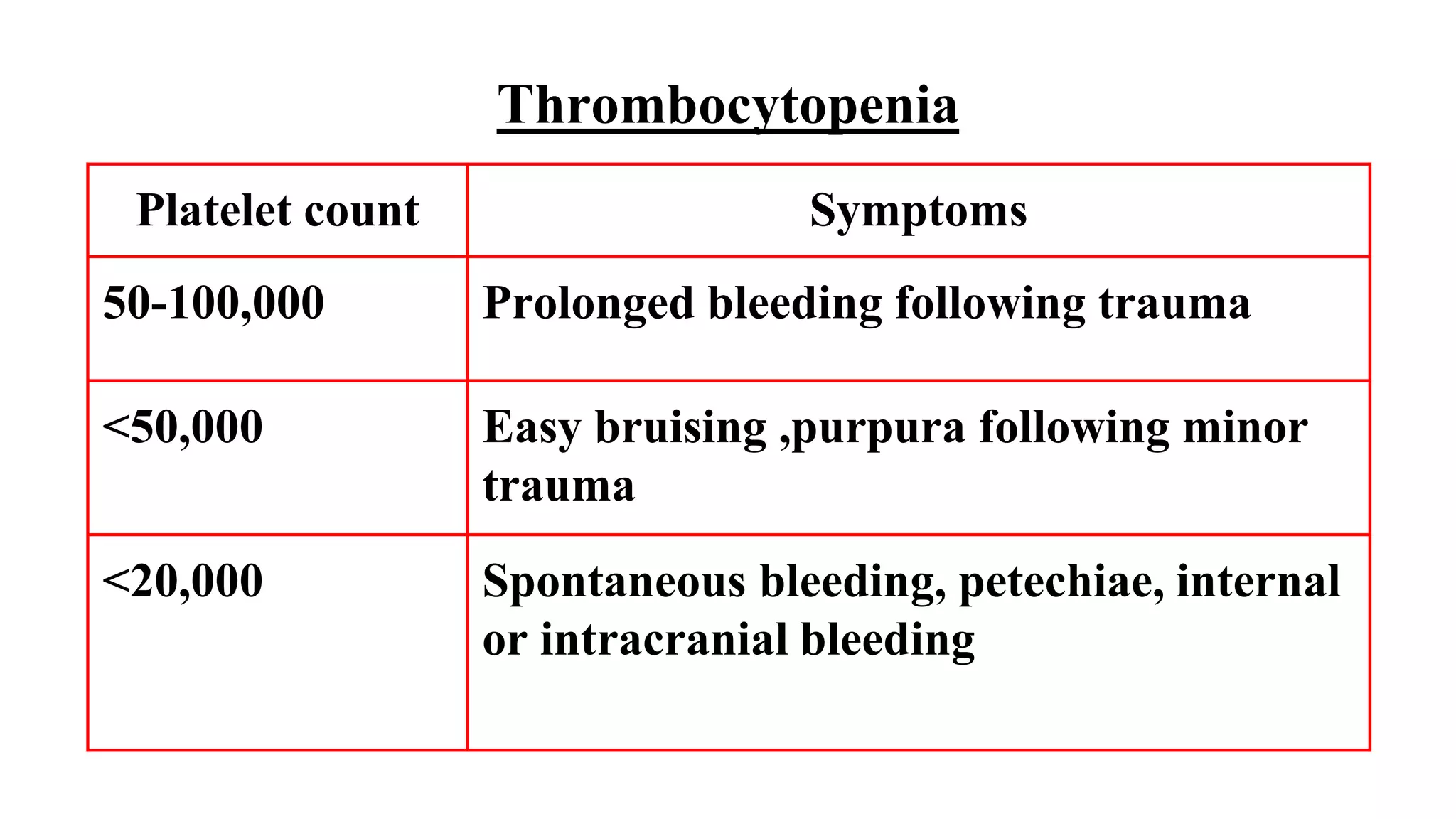 Thrombocytopenia

| Platelet count | Symptoms |
|---|---|
| 50-100,000 | Prolonged bleeding following trauma |
| <50,000 | Easy bruising ,purpura following minor trauma |
| <20,000 | Spontaneous bleeding, petechiae, internal or intracranial bleeding |